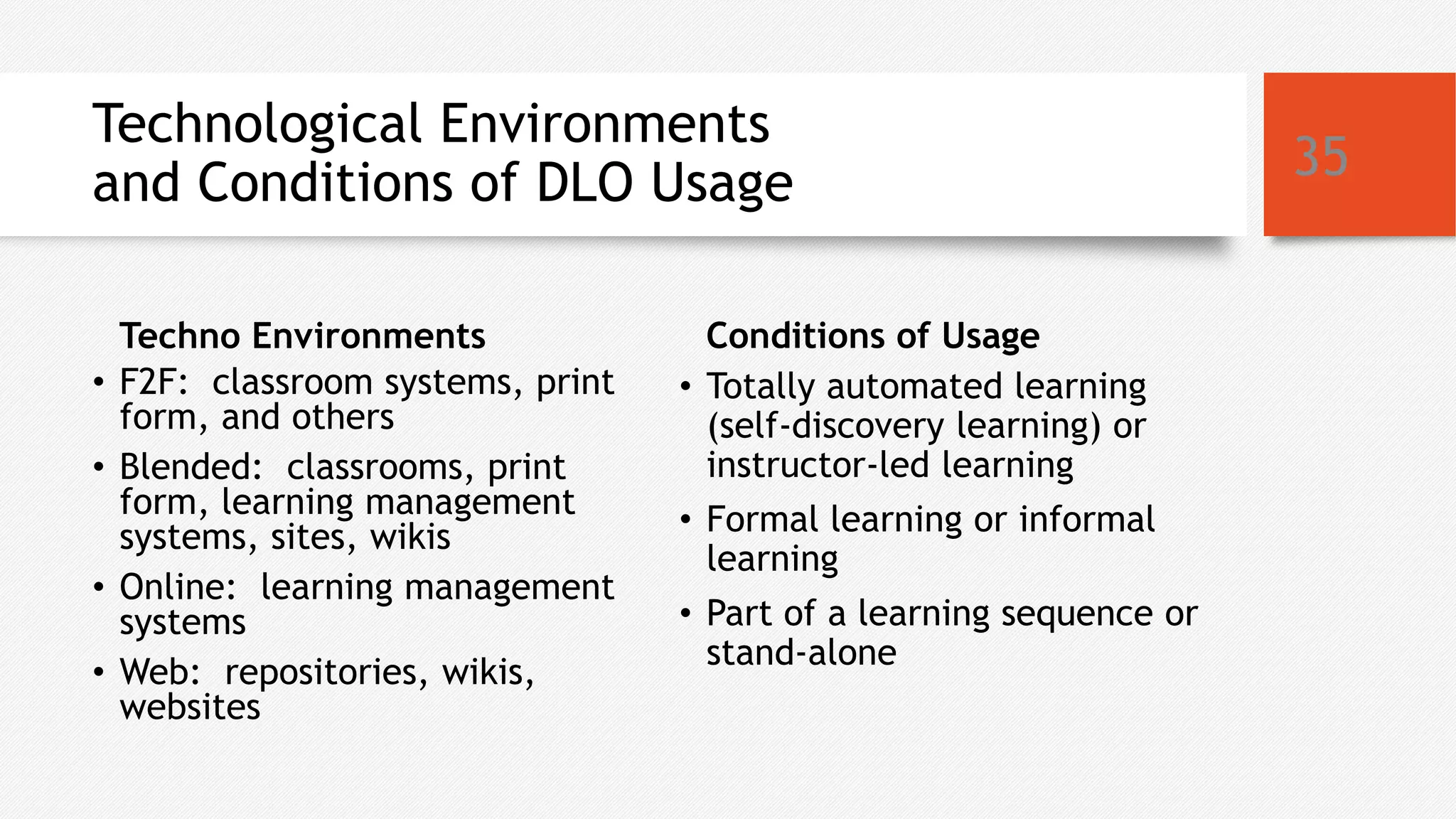 Technological Environments and Conditions of DLO Usage

35

Techno Environments

• F2F:  classroom systems, print form, and others
• Blended:  classrooms, print form, learning management systems, sites, wikis
• Online:  learning management systems
• Web:  repositories, wikis, websites

Conditions of Usage

• Totally automated learning (self-discovery learning) or instructor-led learning
• Formal learning or informal learning
• Part of a learning sequence or stand-alone